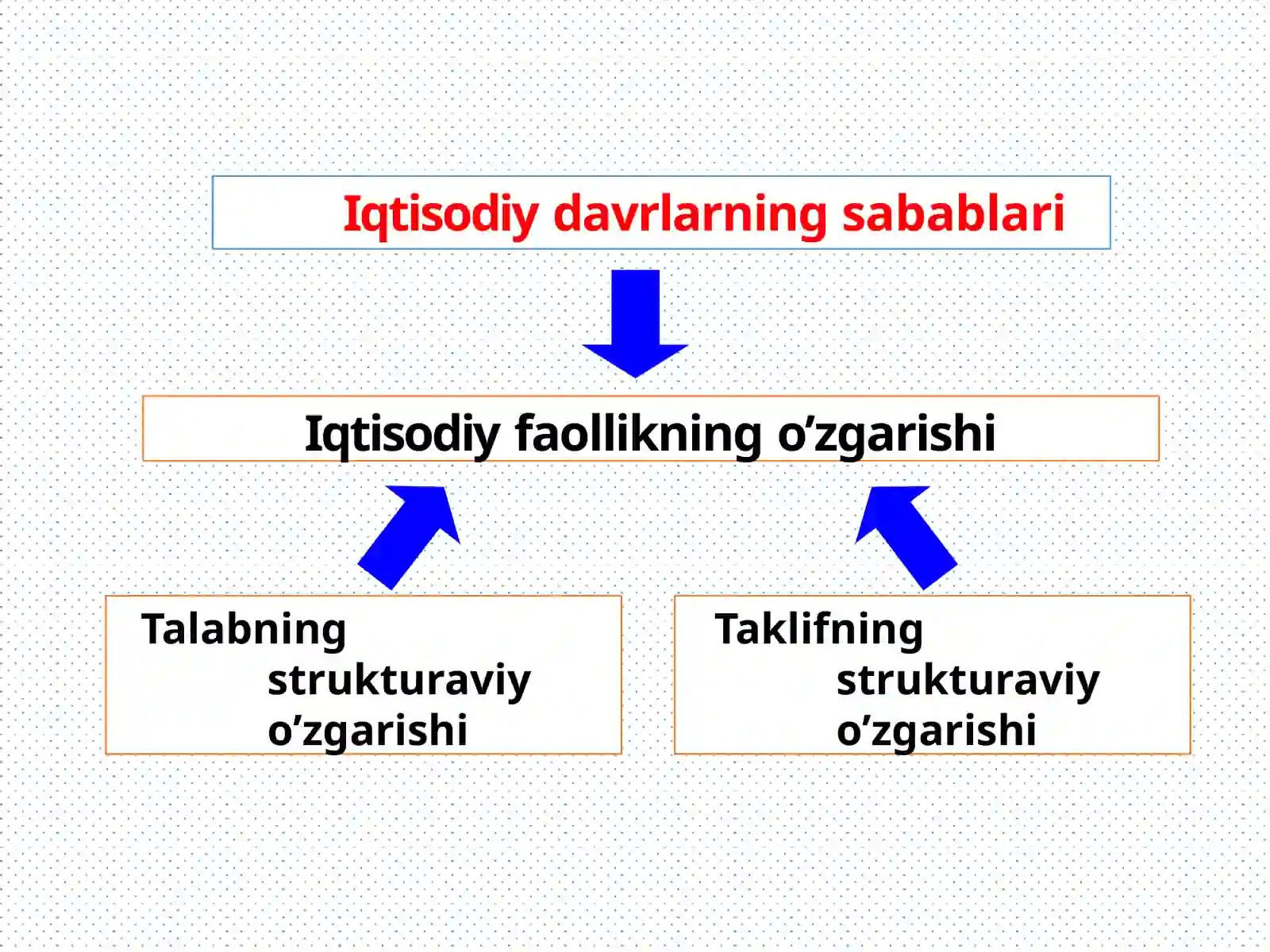 Iqtisodiy davrlarning sabablari

Iqtisodiy faollikning o’zgarishi

Talabning strukturaviy o’zgarishi

Taklifning strukturaviy o’zgarishi